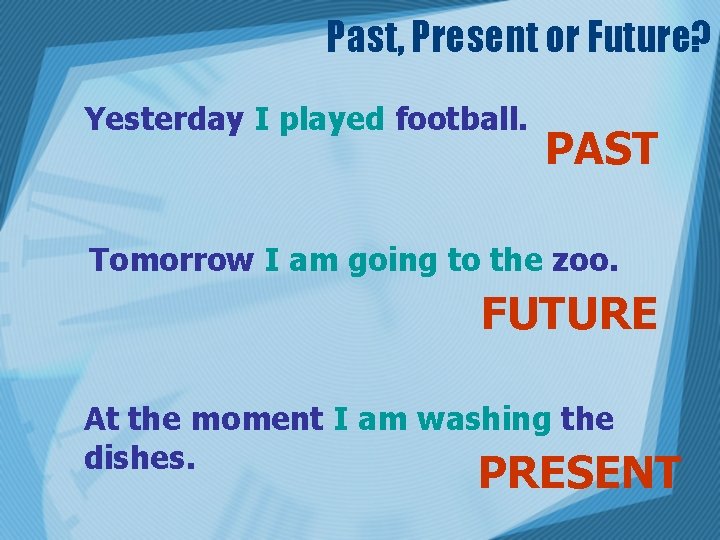 Past, Present or Future?

Yesterday I played football.

PAST

Tomorrow I am going to the zoo.

FUTURE

At the moment I am washing the dishes.

PRESENT